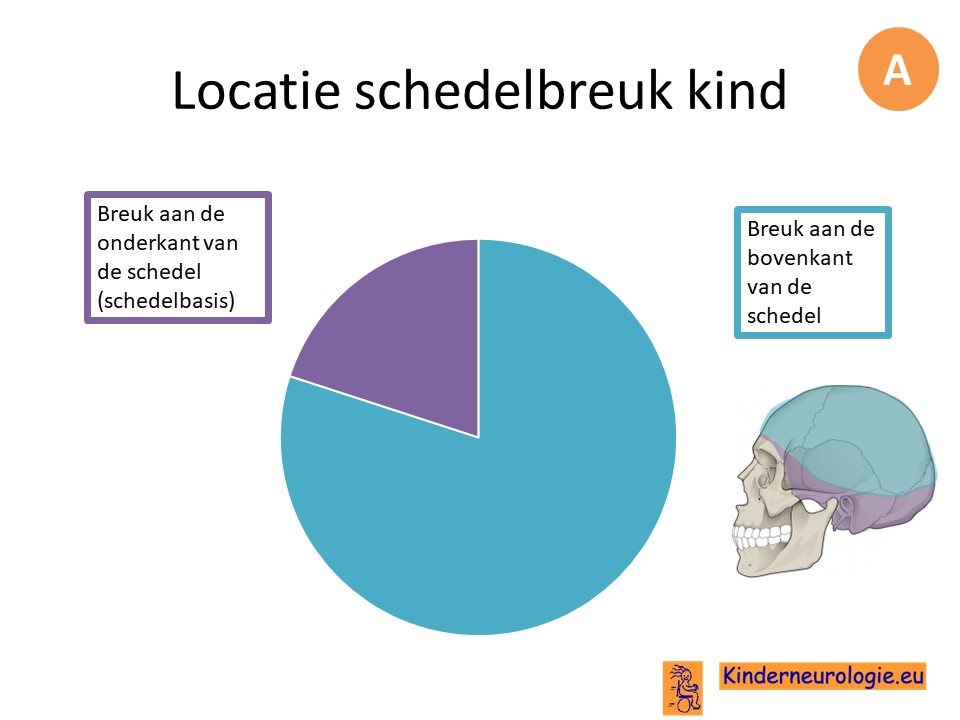 Locatie schedelbreuk kind

A

Breuk aan de onderkant van de schedel (schedelbasis)

Breuk aan de bovenkant van de schedel

Kinderneurologie.eu